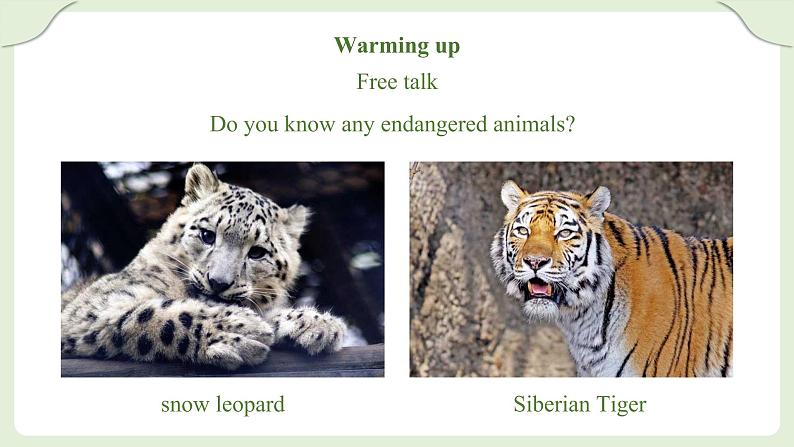 Warming up

Free talk

Do you know any endangered animals?

snow leopard

Siberian Tiger